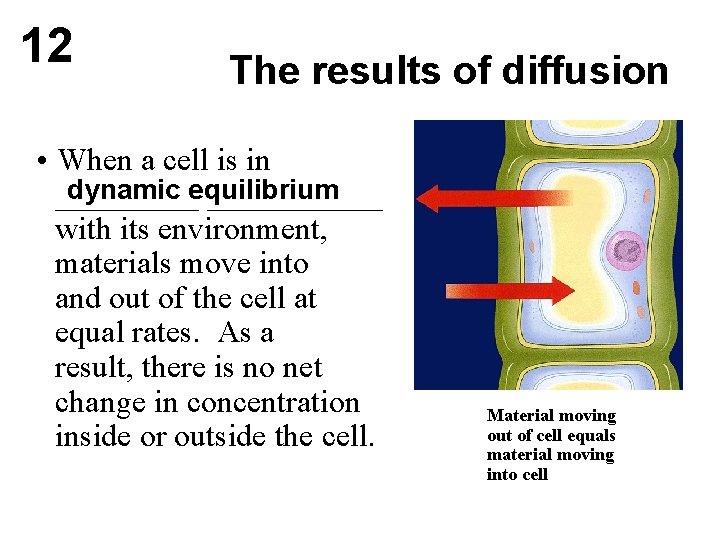 12

The results of diffusion

• When a cell is in dynamic equilibrium with its environment, materials move into and out of the cell at equal rates. As a result, there is no net change in concentration inside or outside the cell.

Material moving out of cell equals material moving into cell